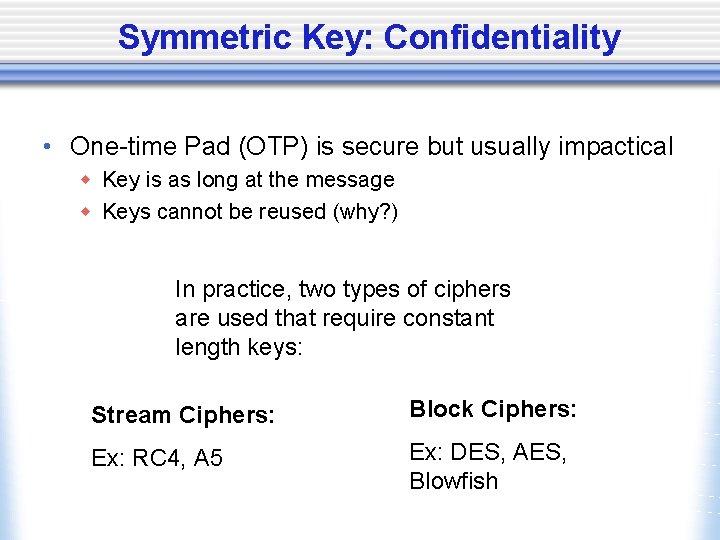 Symmetric Key: Confidentiality

• One-time Pad (OTP) is secure but usually impactical
  ◆ Key is as long at the message
  ◆ Keys cannot be reused (why?)

In practice, two types of ciphers are used that require constant length keys:

Stream Ciphers:

Ex: RC4, A5

Block Ciphers:

Ex: DES, AES, Blowfish